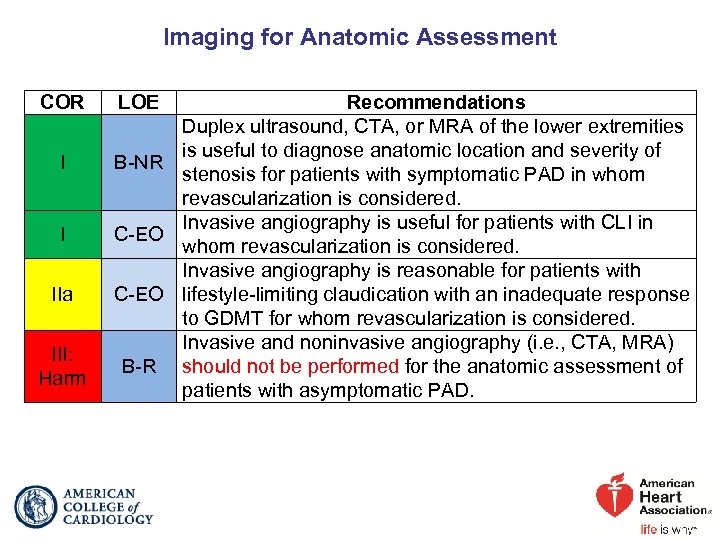 Imaging for Anatomic Assessment

| COR | LOE | Recommendations |
|---|---|---|
| I | B-NR | Duplex ultrasound, CTA, or MRA of the lower extremities is useful to diagnose anatomic location and severity of stenosis for patients with symptomatic PAD in whom revascularization is considered. |
| I | C-EO | Invasive angiography is useful for patients with CLI in whom revascularization is considered. |
| IIa | C-EO | Invasive angiography is reasonable for patients with lifestyle-limiting claudication with an inadequate response to GDMT for whom revascularization is considered. |
| III: Harm | B-R | Invasive and noninvasive angiography (i.e., CTA, MRA) should not be performed for the anatomic assessment of patients with asymptomatic PAD. |

AMERICAN COLLEGE of CARDIOLOGY

American Heart Association
life is why